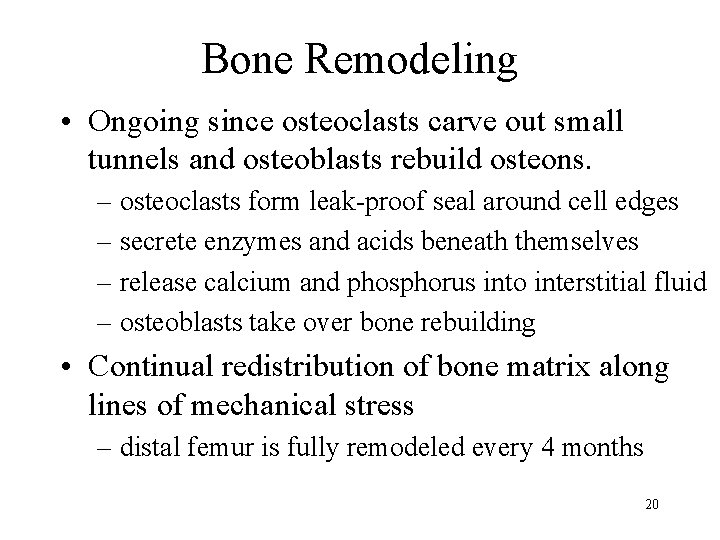 Bone Remodeling

• Ongoing since osteoclasts carve out small tunnels and osteoblasts rebuild osteons.
– osteoclasts form leak-proof seal around cell edges
– secrete enzymes and acids beneath themselves
– release calcium and phosphorus into interstitial fluid
– osteoblasts take over bone rebuilding

• Continual redistribution of bone matrix along lines of mechanical stress
– distal femur is fully remodeled every 4 months

20